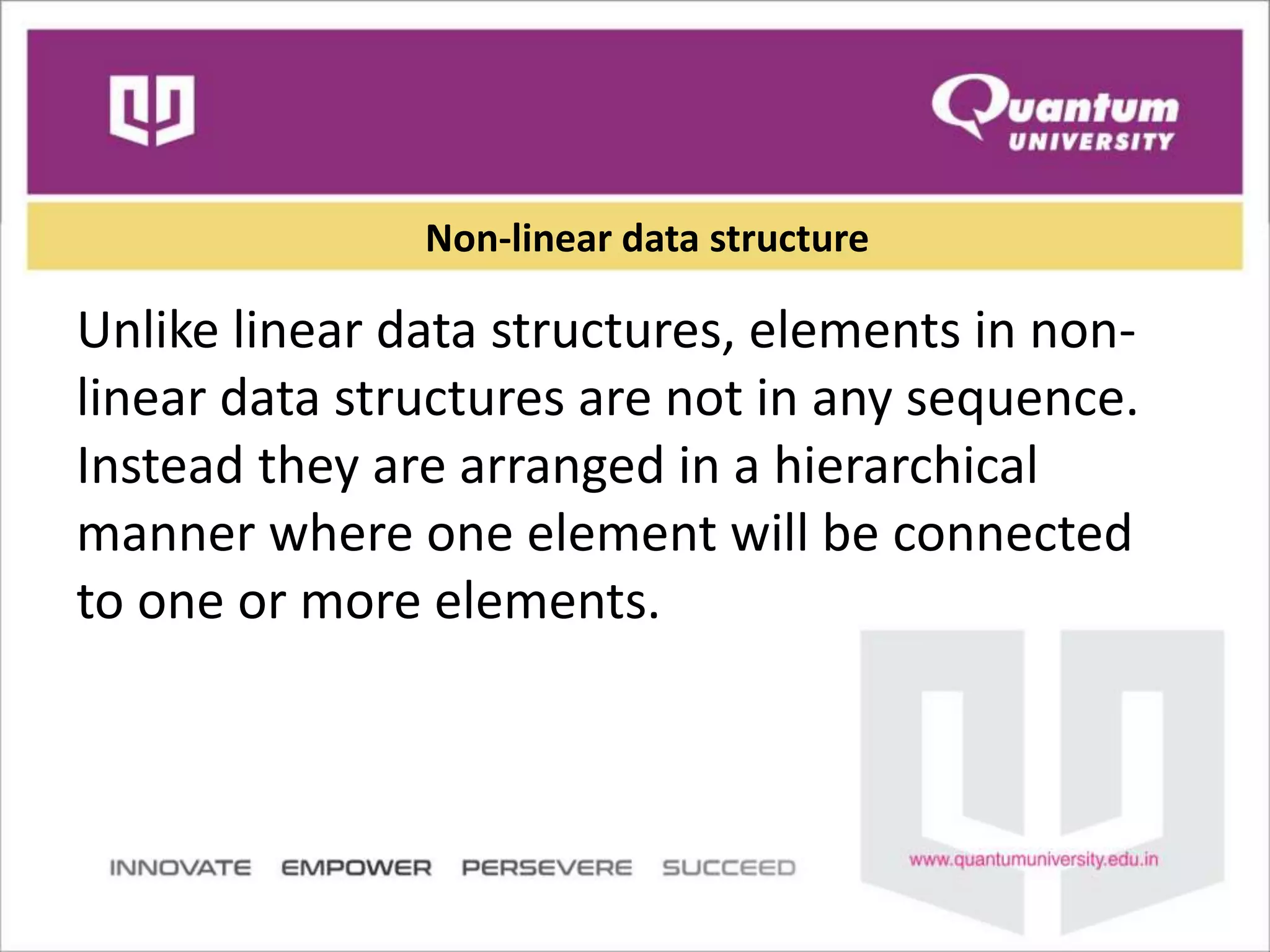 Quantum UNIVERSITY

Non-linear data structure

Unlike linear data structures, elements in non-linear data structures are not in any sequence. Instead they are arranged in a hierarchical manner where one element will be connected to one or more elements.

INNOVATE EMPOWER PERSEVERE SUCCEED

www.quantumuniversity.edu.in